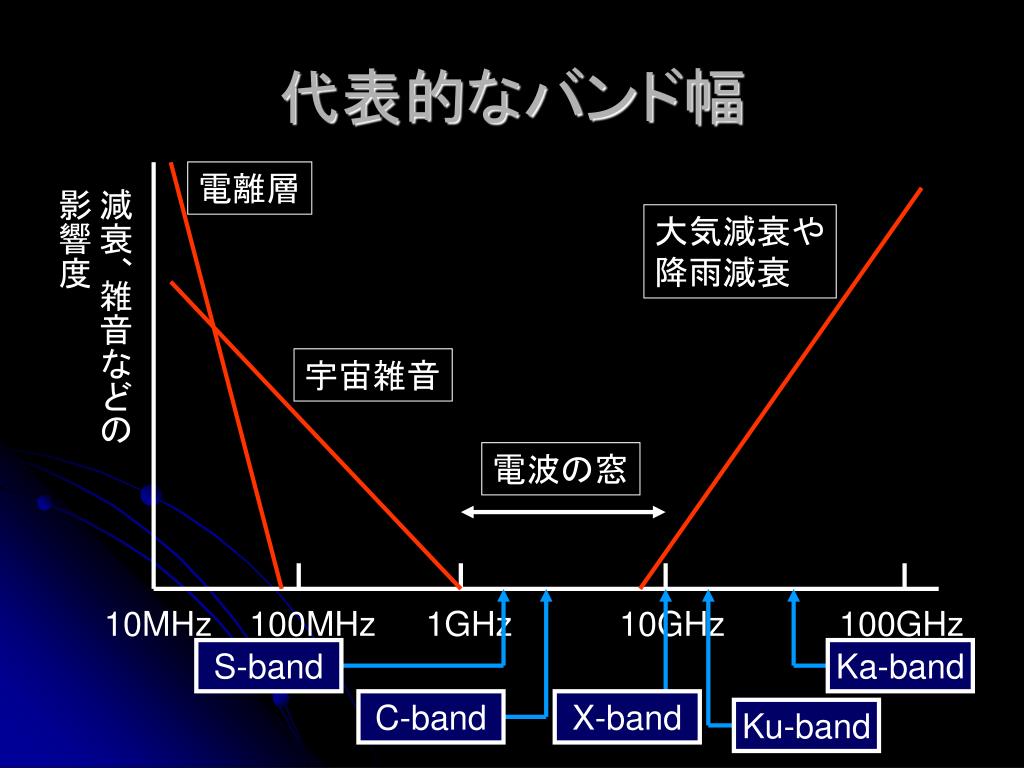 代表的なバンド幅

減衰、雑音などの影響度

電離層

大気減衰や降雨減衰

宇宙雑音

電波の窓

10MHz 100MHz 1GHz 10GHz 100GHz

S-band

C-band

X-band

Ku-band

Ka-band